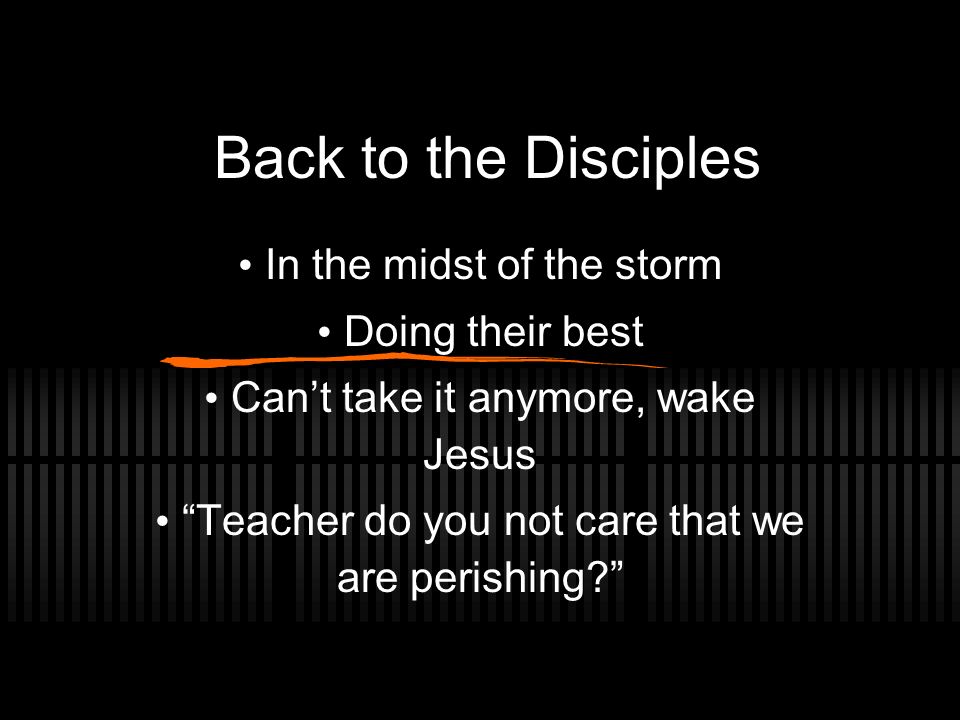 Back to the Disciples

• In the midst of the storm

• Doing their best

• Can’t take it anymore, wake Jesus

• “Teacher do you not care that we are perishing?”